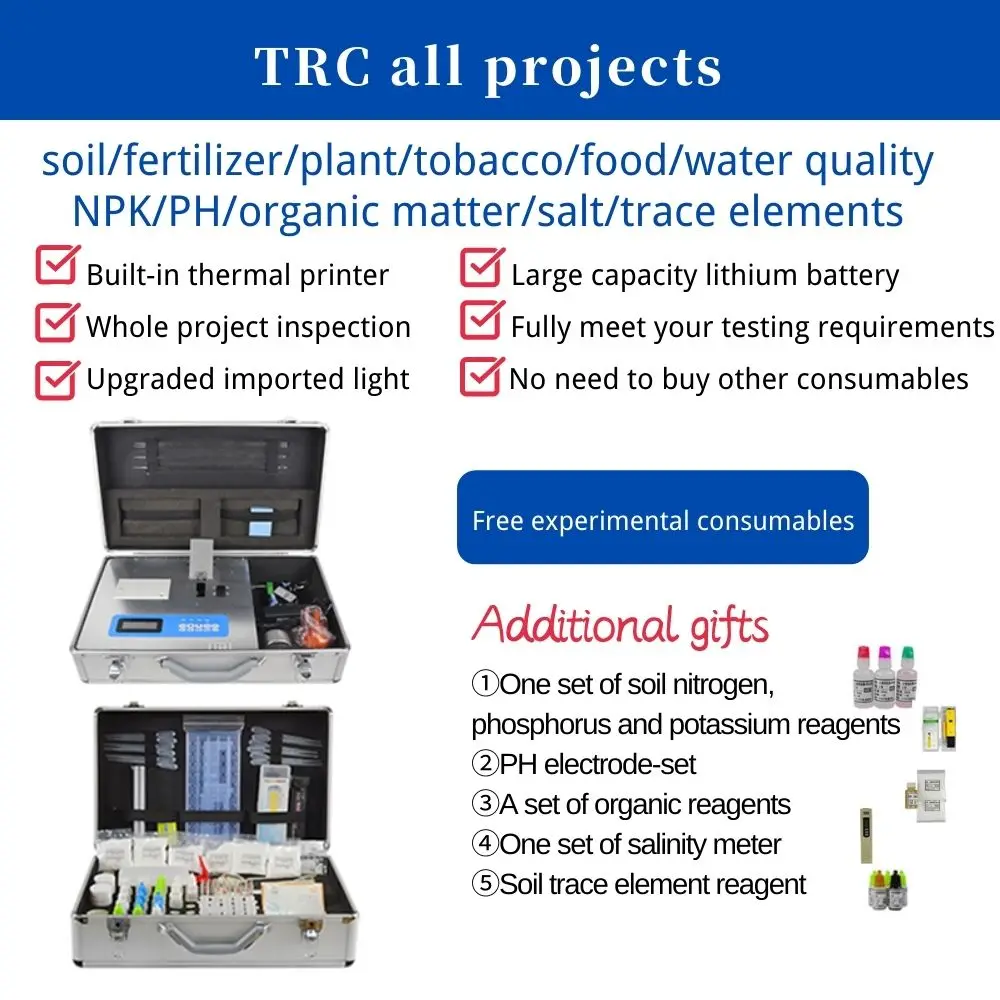 TRC all projects

soil/fertilizer/plant/tobacco/food/water quality
NPK/PH/organic matter/salt/trace elements

Built-in thermal printer
Whole project inspection
Upgraded imported light

Large capacity lithium battery
Fully meet your testing requirements
No need to buy other consumables

Free experimental consumables

Additional gifts
①One set of soil nitrogen, phosphorus and potassium reagents
②PH electrode-set
③A set of organic reagents
④One set of salinity meter
⑤Soil trace element reagent